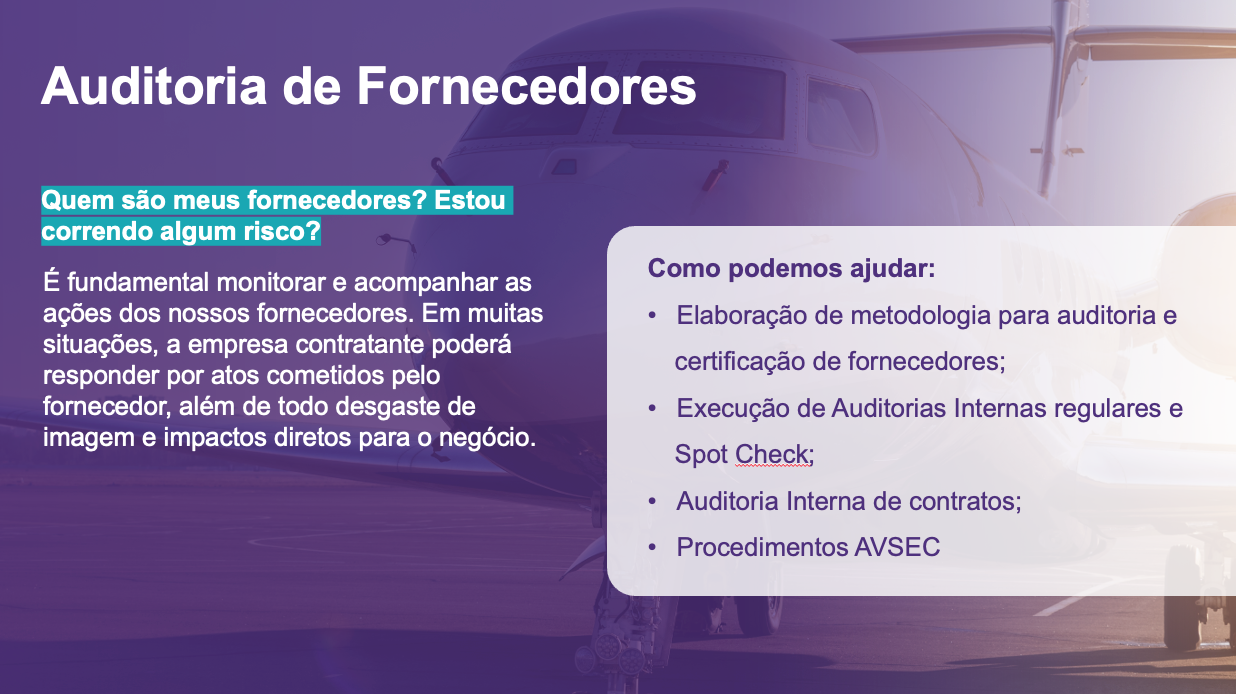 Auditoria de Fornecedores

Quem são meus fornecedores? Estou correndo algum risco?

É fundamental monitorar e acompanhar as ações dos nossos fornecedores. Em muitas situações, a empresa contratante poderá responder por atos cometidos pelo fornecedor, além de todo desgaste de imagem e impactos diretos para o negócio.

Como podemos ajudar:
• Elaboração de metodologia para auditoria e certificação de fornecedores;
• Execução de Auditorias Internas regulares e Spot Check;
• Auditoria Interna de contratos;
• Procedimentos AVSEC